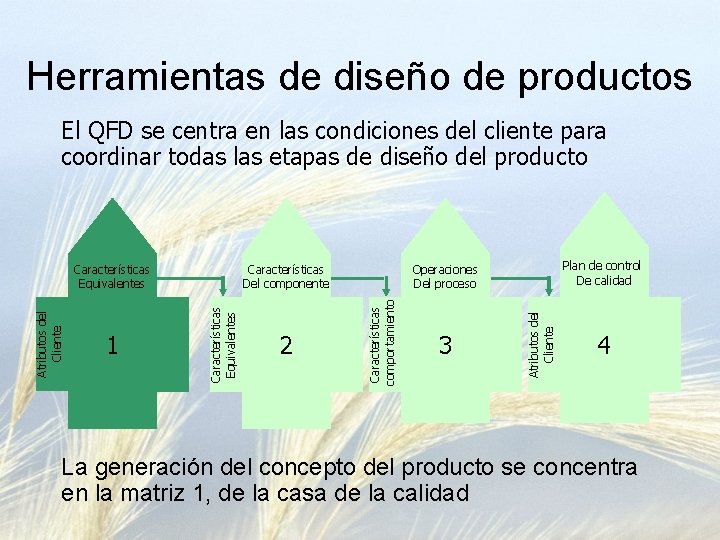 Herramientas de diseño de productos

El QFD se centra en las condiciones del cliente para coordinar todas las etapas de diseño del producto

Características Equivalentes

Atributos del Cliente

1

Características Del componente

Características Equivalentes

2

Operaciones Del proceso

Características comportamiento

3

Plan de control De calidad

Atributos del Cliente

4

La generación del concepto del producto se concentra en la matriz 1, de la casa de la calidad